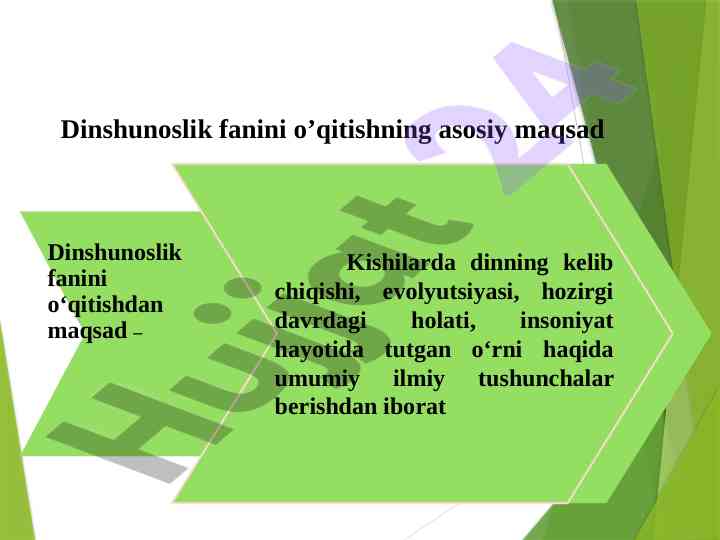 Dinshunoslik fanini o’qitishning asosiy maqsad

Dinshunoslik fanini o‘qitishdan maqsad –

Kishilarda dinning kelib chiqishi, evolyutsiyasi, hozirgi davrdagi holati, insoniyat hayotida tutgan o‘rni haqida umumiy ilmiy tushunchalar berishdan iborat

Hujjat 24